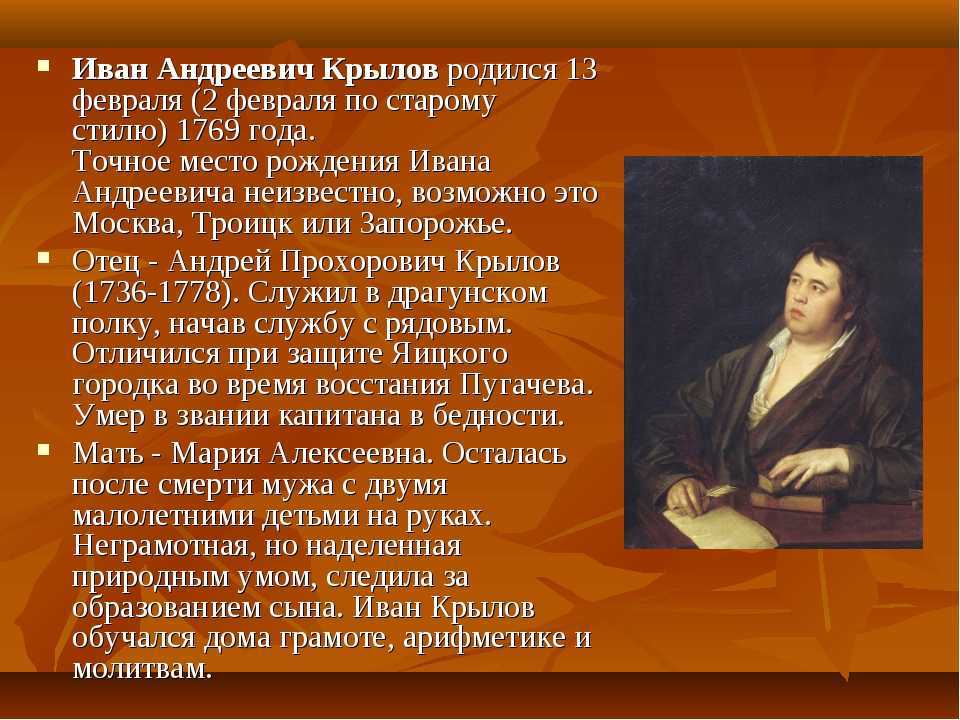 Иван Андреевич Крылов родился 13 февраля (2 февраля по старому стилю) 1769 года.
Точное место рождения Ивана Андреевича неизвестно, возможно это Москва, Троицк или Запорожье.

Отец - Андрей Прохорович Крылов (1736-1778). Служил в драгунском полку, начав службу с рядовым. Отличился при защите Яицкого городка во время восстания Пугачева. Умер в звании капитана в бедности.

Мать - Мария Алексеевна. Осталась после смерти мужа с двумя малолетними детьми на руках. Неграмотная, но наделенная природным умом, следила за образованием сына. Иван Крылов обучался дома грамоте, арифметике и молитвам.